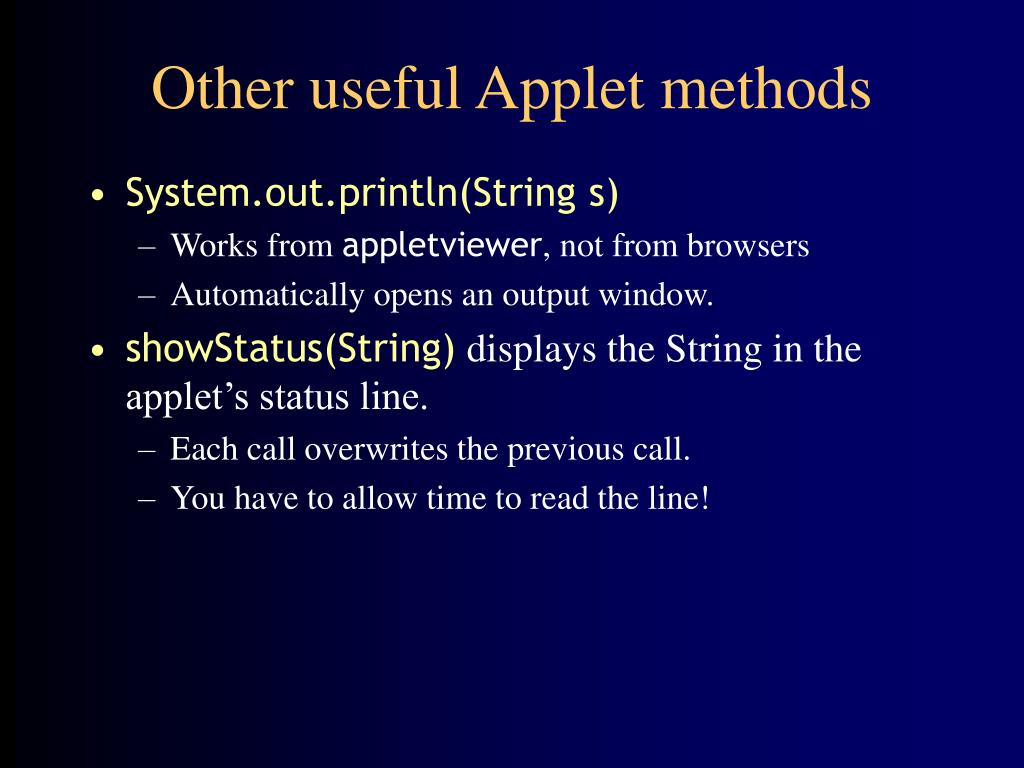 Other useful Applet methods

• System.out.println(String s)
  – Works from appletviewer, not from browsers
  – Automatically opens an output window.
• showStatus(String) displays the String in the applet’s status line.
  – Each call overwrites the previous call.
  – You have to allow time to read the line!